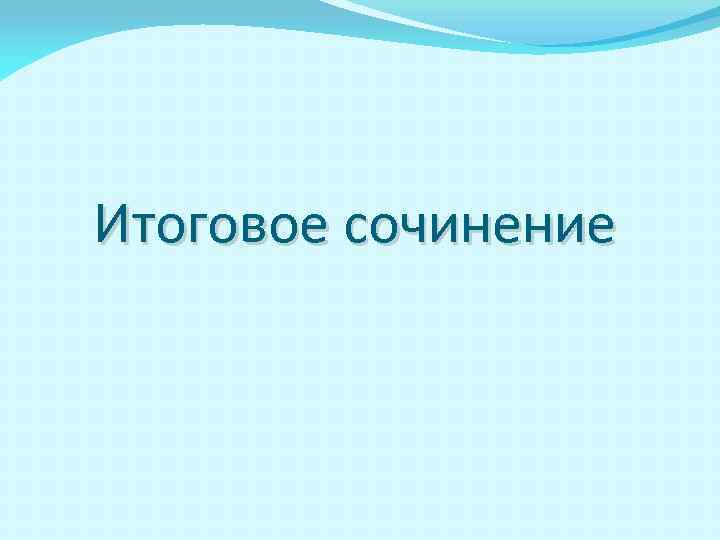 Итоговое сочинение